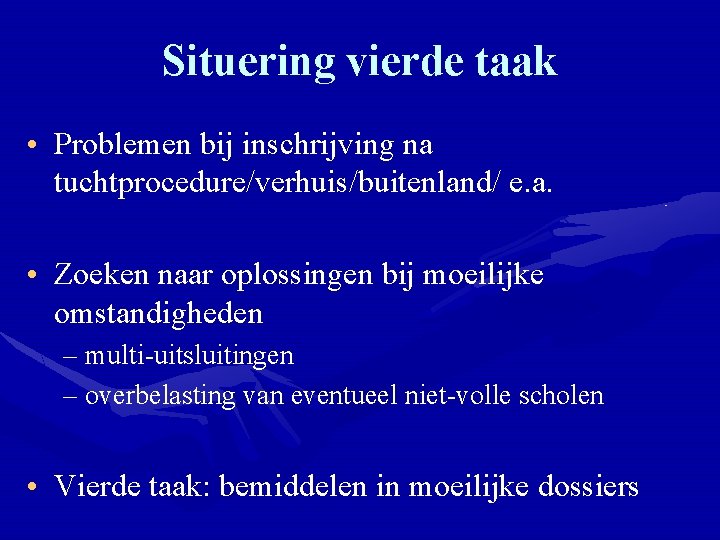 Situering vierde taak

• Problemen bij inschrijving na tuchtprocedure/verhuis/buitenland/ e.a.

• Zoeken naar oplossingen bij moeilijke omstandigheden
– multi-uitsluitingen
– overbelasting van eventueel niet-volle scholen

• Vierde taak: bemiddelen in moeilijke dossiers